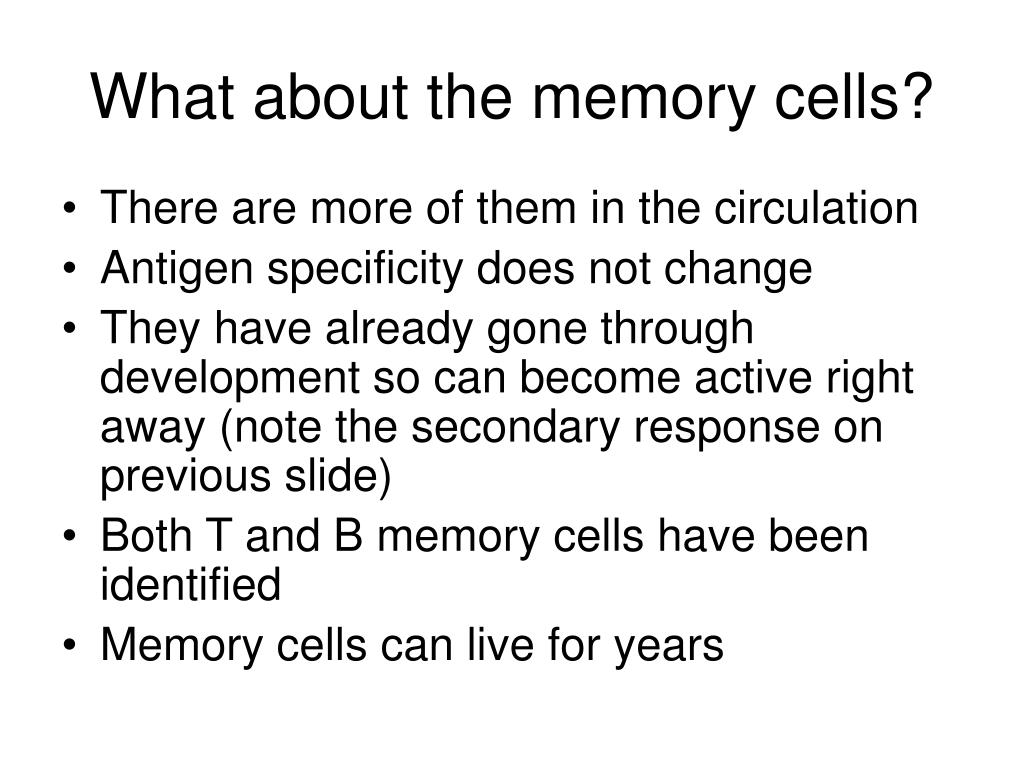 What about the memory cells?

• There are more of them in the circulation
• Antigen specificity does not change
• They have already gone through development so can become active right away (note the secondary response on previous slide)
• Both T and B memory cells have been identified
• Memory cells can live for years